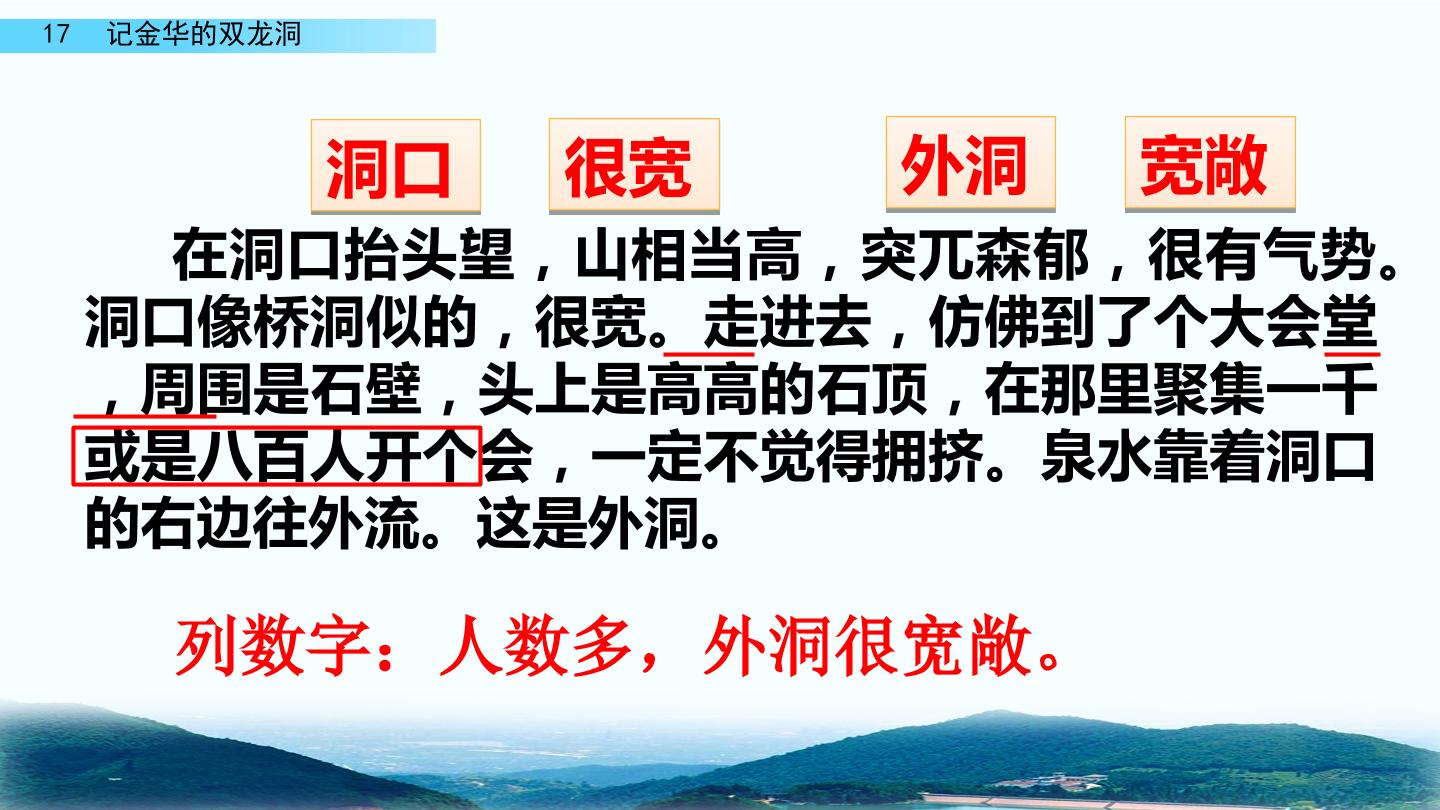 17 记金华的双龙洞

洞口 很宽 外洞 宽敞

在洞口抬头望，山相当高，突兀森郁，很有气势。洞口像桥洞似的，很宽。走进去，仿佛到了个大会堂，周围是石壁，头上是高高的石顶，在那里聚集一千或是八百人开个会，一定不觉得拥挤。泉水靠着洞口的右边往外流。这是外洞。

列数字：人数多，外洞很宽敞。